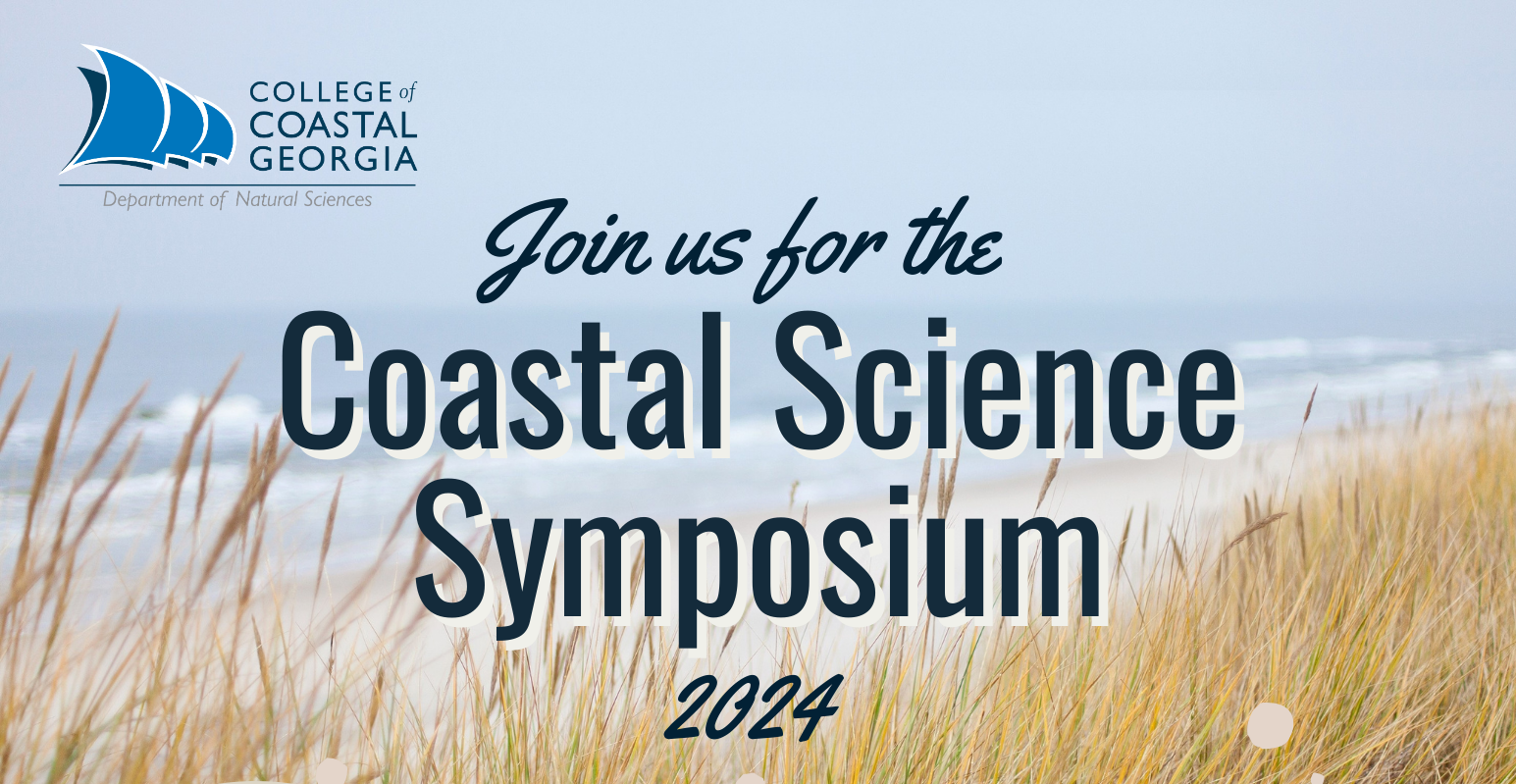 COLLEGE of COASTAL GEORGIA
Department of Natural Sciences

Join us for the
Coastal Science Symposium
2024